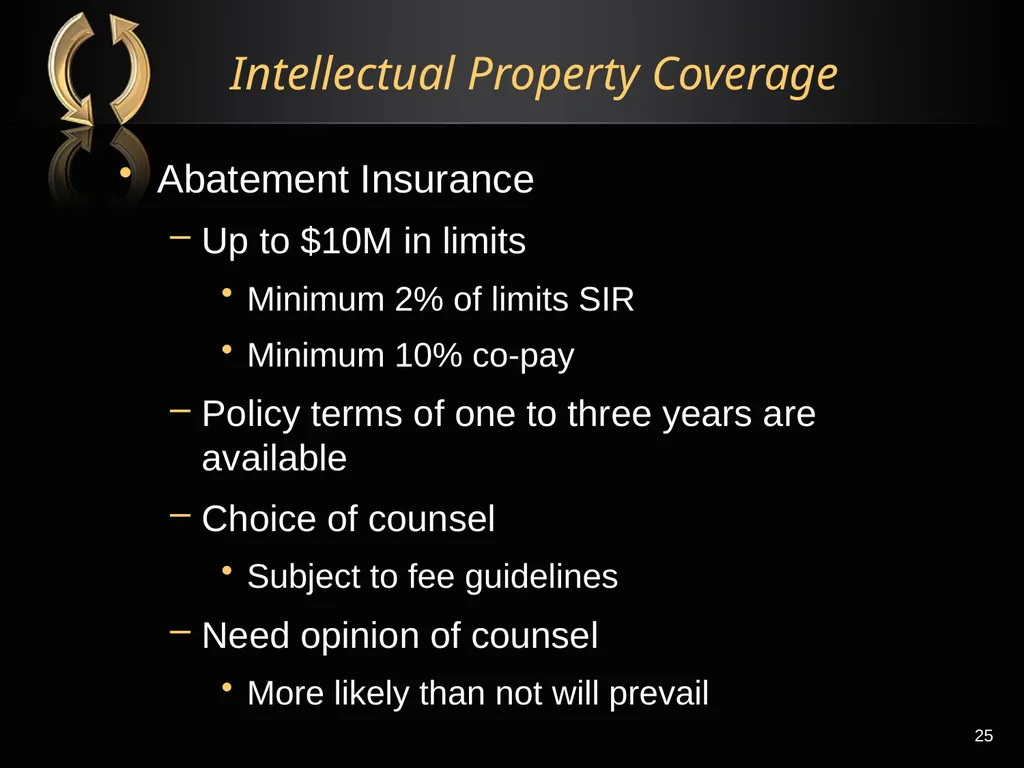 Intellectual Property Coverage

• Abatement Insurance
– Up to \$10M in limits
• Minimum 2% of limits SIR
• Minimum 10% co-pay
– Policy terms of one to three years are available
– Choice of counsel
• Subject to fee guidelines
– Need opinion of counsel
• More likely than not will prevail

25